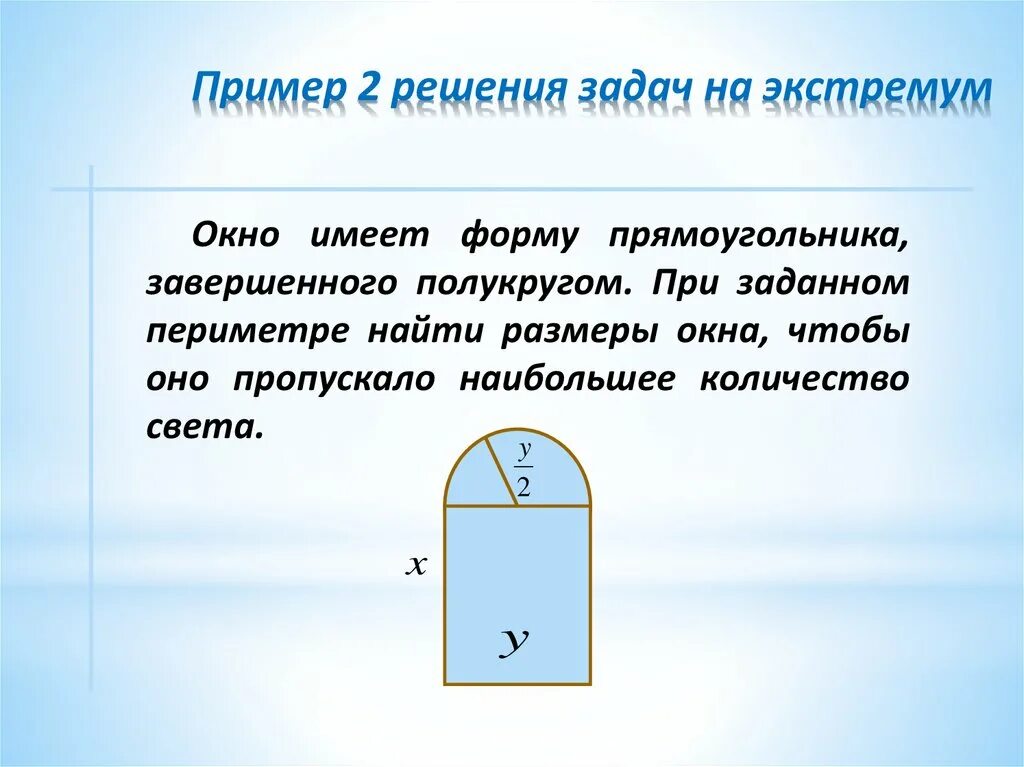 Пример 2 решения задач на экстремум

Окно имеет форму прямоугольника, завершенного полукругом. При заданном периметре найти размеры окна, чтобы оно пропускало наибольшее количество света.

$\frac{y}{2}$

$x$

$y$